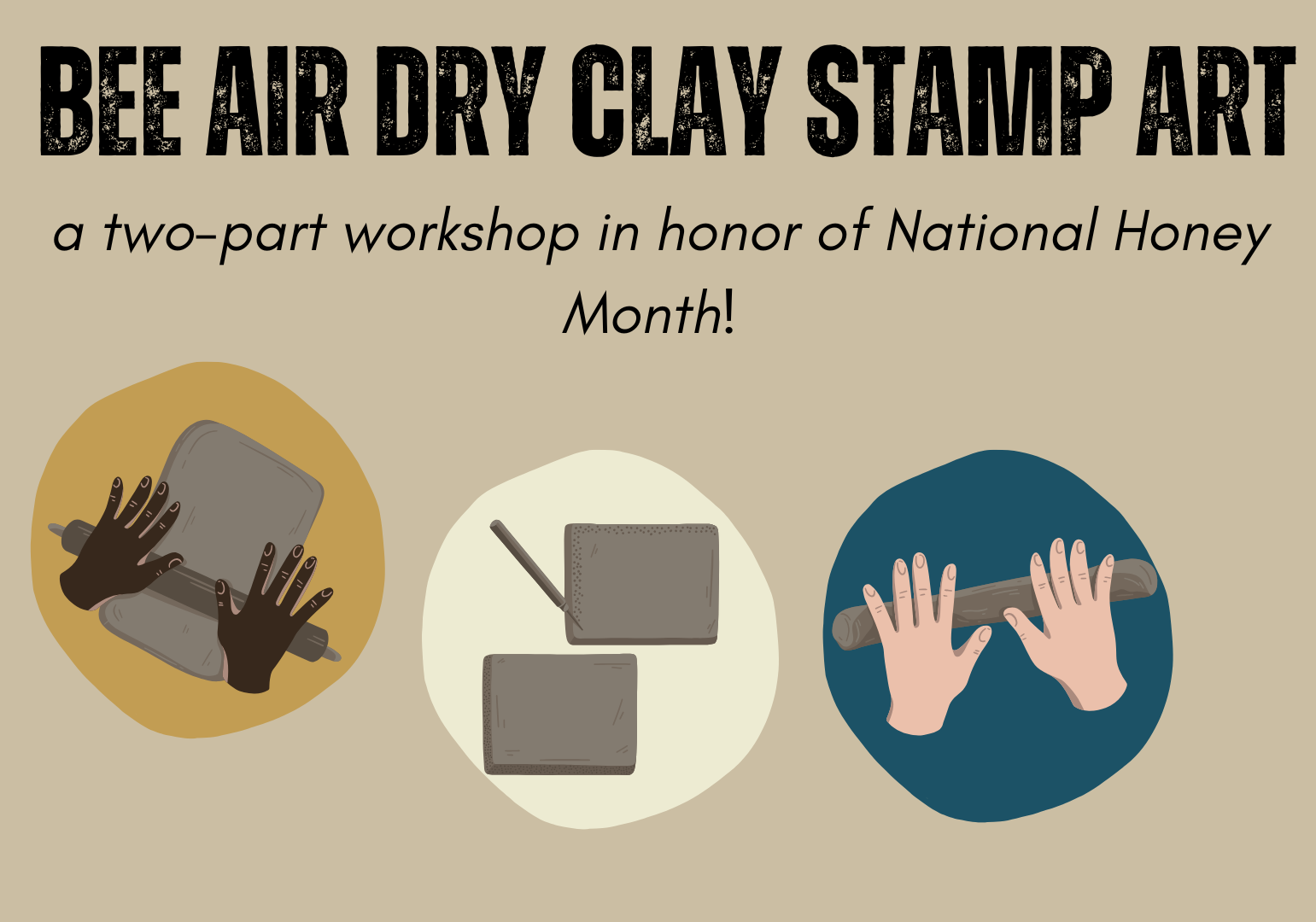 BEE AIR DRY CLAY STAMP ART

a two-part workshop in honor of National Honey Month!